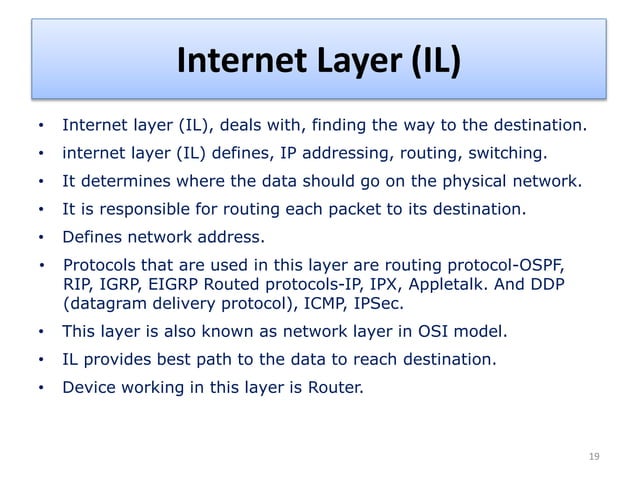 Internet Layer (IL)

• Internet layer (IL), deals with, finding the way to the destination.
• internet layer (IL) defines, IP addressing, routing, switching.
• It determines where the data should go on the physical network.
• It is responsible for routing each packet to its destination.
• Defines network address.
• Protocols that are used in this layer are routing protocol-OSPF, RIP, IGRP, EIGRP Routed protocols-IP, IPX, Appletalk. And DDP (datagram delivery protocol), ICMP, IPSec.
• This layer is also known as network layer in OSI model.
• IL provides best path to the data to reach destination.
• Device working in this layer is Router.

19